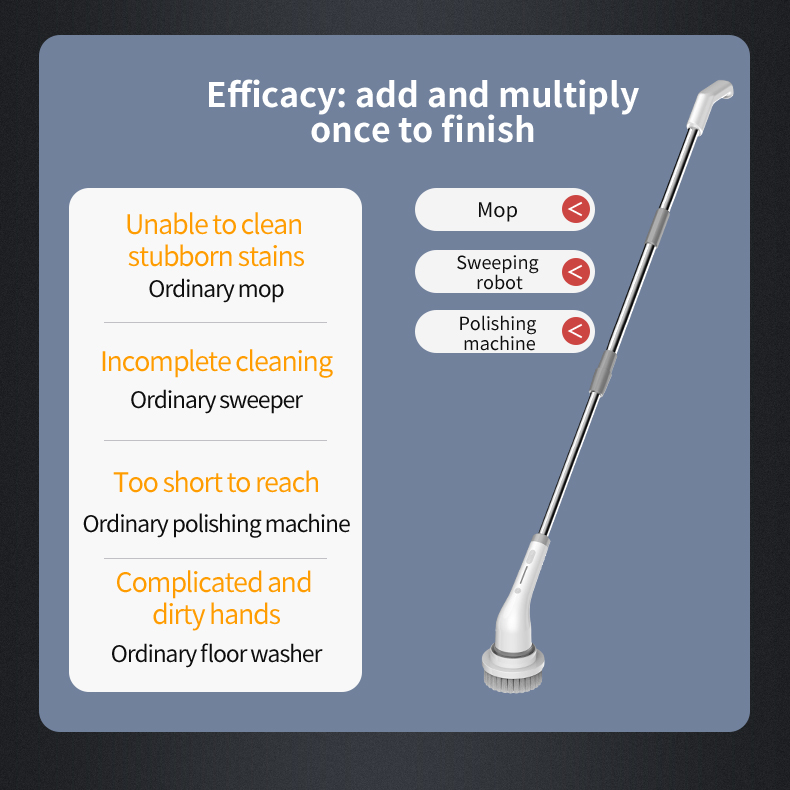 Efficacy: add and multiply once to finish

Unable to clean stubborn stains
Ordinary mop

Incomplete cleaning
Ordinary sweeper

Too short to reach
Ordinary polishing machine

Complicated and dirty hands
Ordinary floor washer

Mop <

Sweeping robot <

Polishing machine <